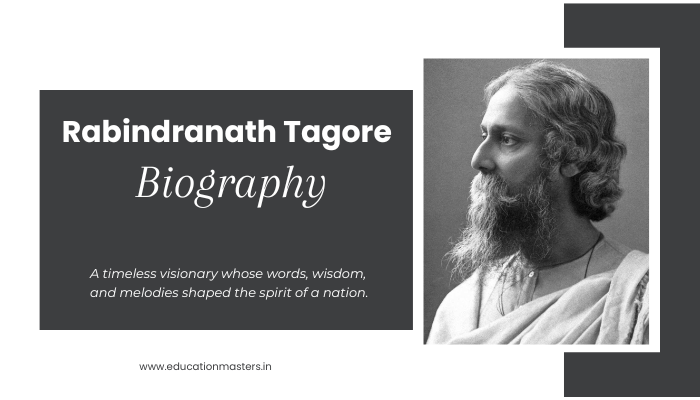 Rabindranath Tagore
Biography

A timeless visionary whose words, wisdom, and melodies shaped the spirit of a nation.

www.educationmasters.in